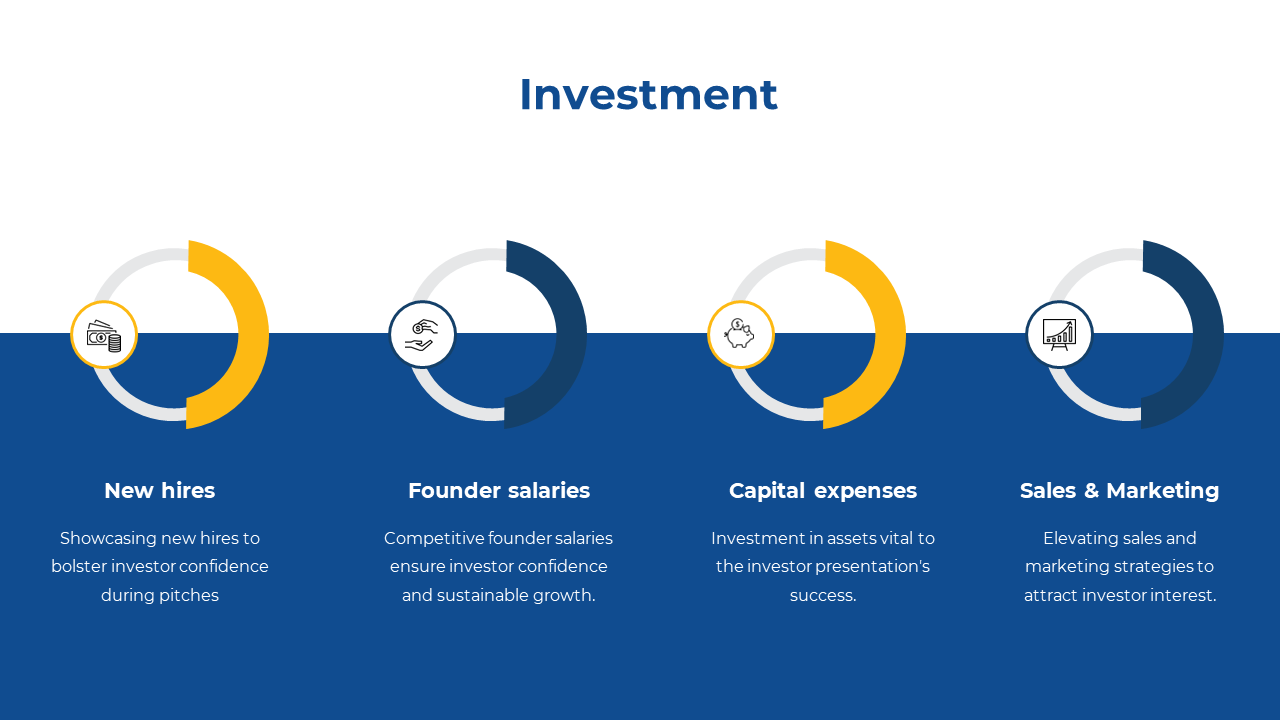 Investment

New hires

Showcasing new hires to bolster investor confidence during pitches

Founder salaries

Competitive founder salaries ensure investor confidence and sustainable growth.

Capital expenses

Investment in assets vital to the investor presentation's success.

Sales & Marketing

Elevating sales and marketing strategies to attract investor interest.